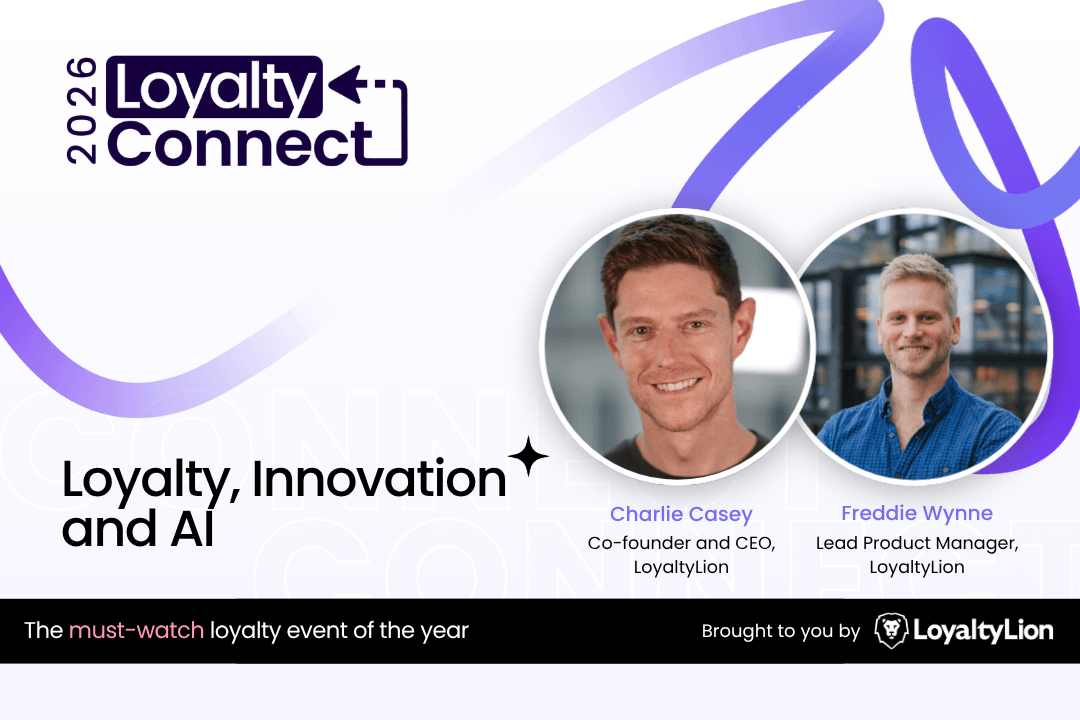 2026 Loyalty Connect

Loyalty, Innovation and AI

Charlie Casey
Co-founder and CEO, LoyaltyLion

Freddie Wynne
Lead Product Manager, LoyaltyLion

The must-watch loyalty event of the year

Brought to you by LoyaltyLion